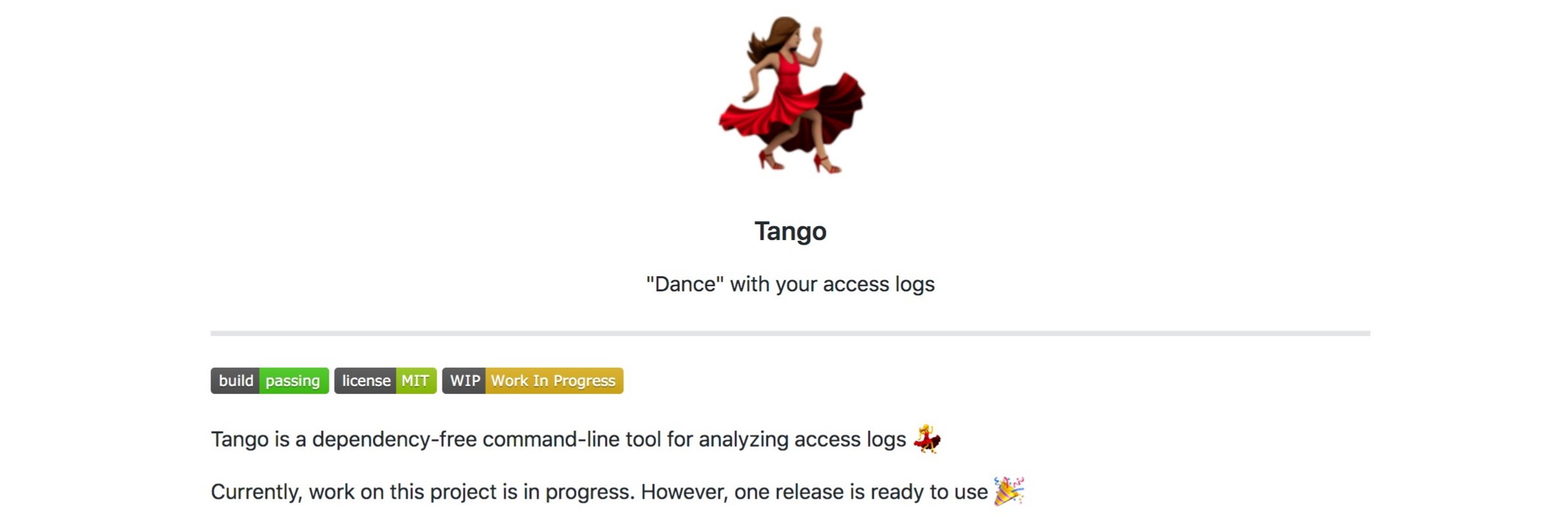 Tango

"Dance" with your access logs

build passing license MIT WIP Work In Progress

Tango is a dependency-free command-line tool for analyzing access logs 💃

Currently, work on this project is in progress. However, one release is ready to use 🎉